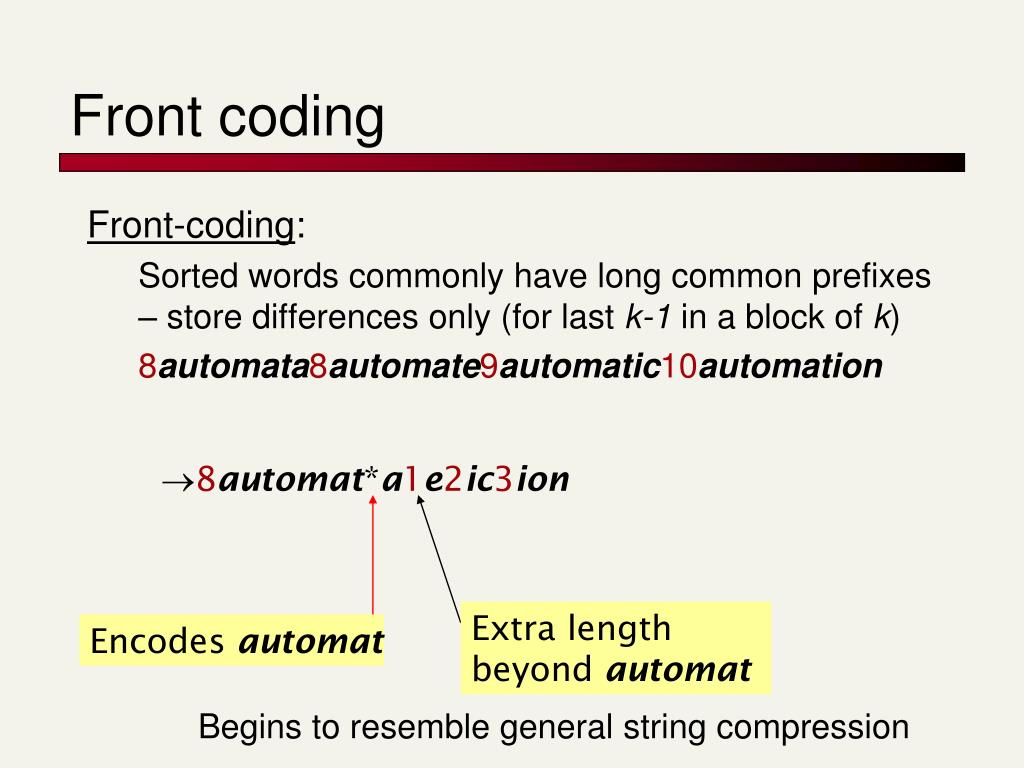 Front coding

Front-coding:

Sorted words commonly have long common prefixes – store differences only (for last k-1 in a block of k)

8automata8automate9automatic10automation

→8automat*a1e2ic3ion

Encodes automat

Extra length beyond automat

Begins to resemble general string compression